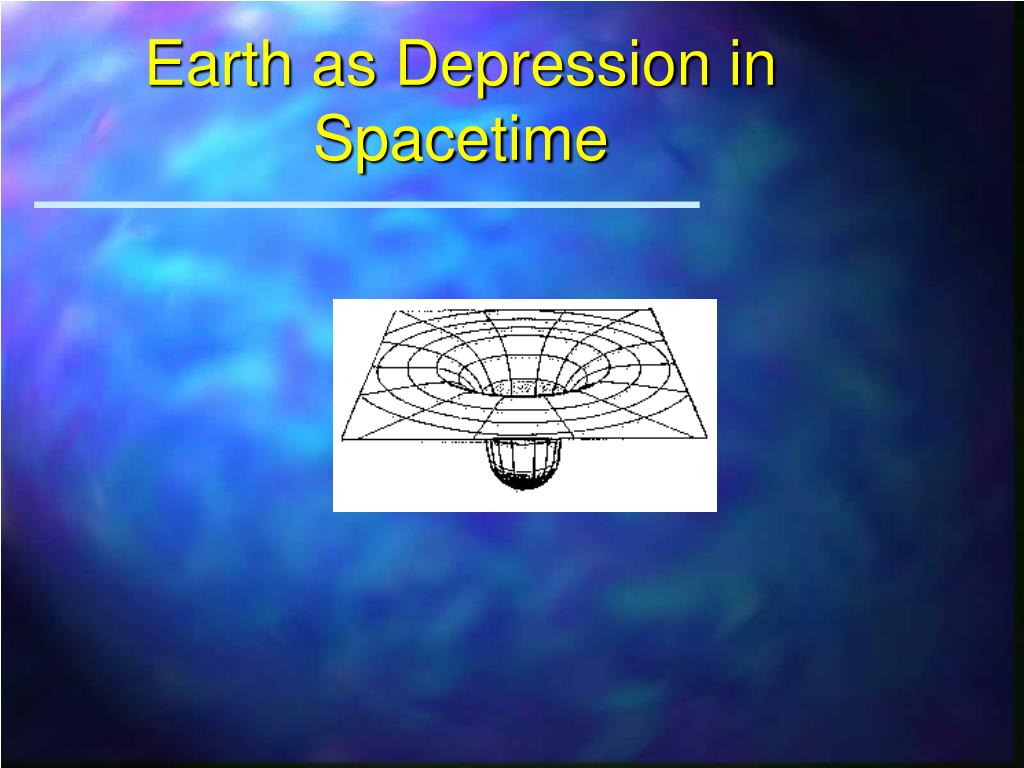 Earth as Depression in Spacetime